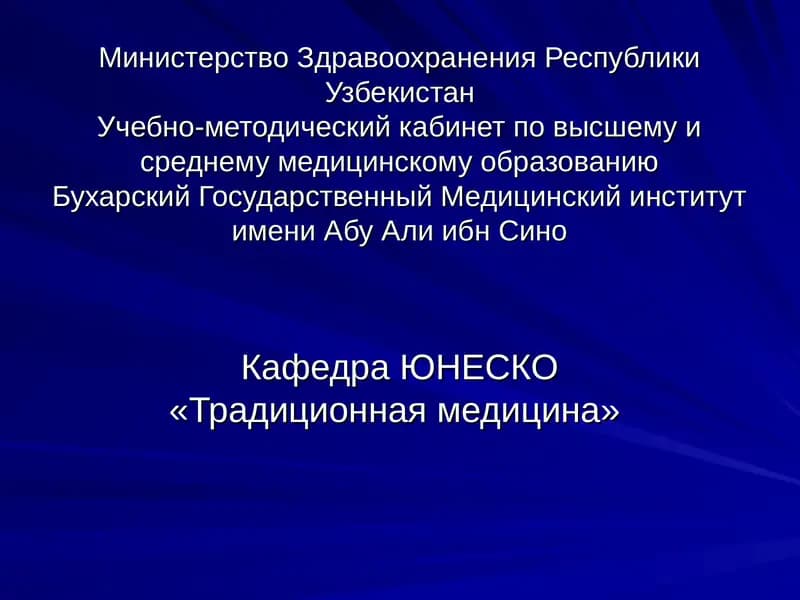 Министерство Здравоохранения Республики Узбекистан
Учебно-методический кабинет по высшему и среднему медицинскому образованию
Бухарский Государственный Медицинский институт имени Абу Али ибн Сино

Кафедра ЮНЕСКО
«Традиционная медицина»